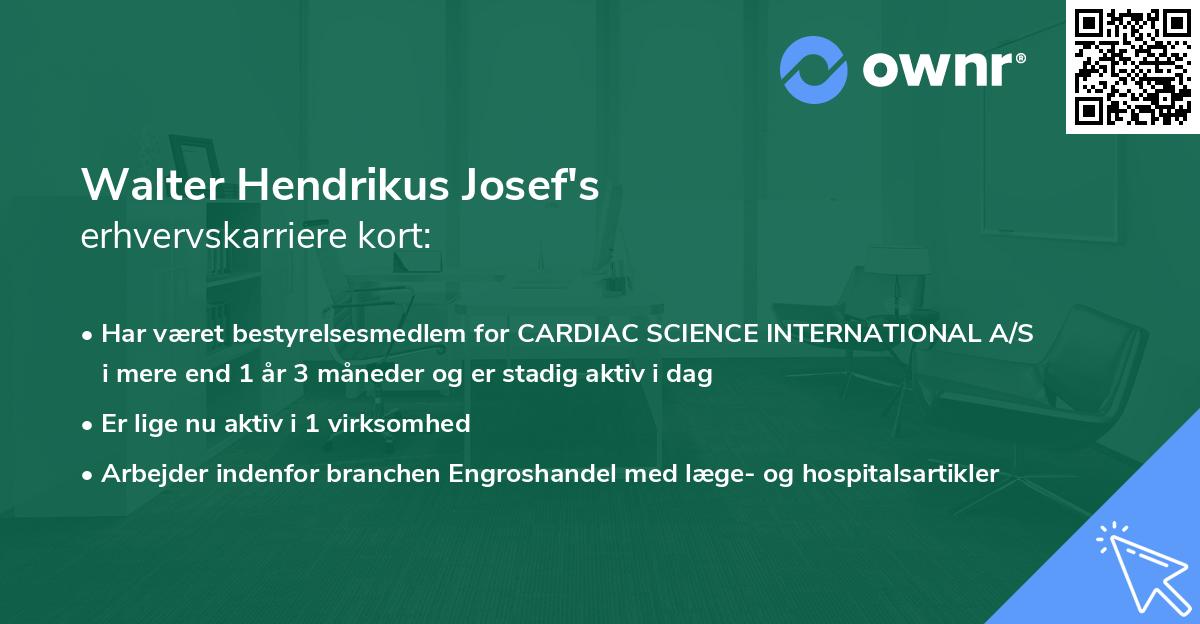 ownr®

Walter Hendrikus Josef's
erhvervskarriere kort:

• Har været bestyrelsesmedlem for CARDIAC SCIENCE INTERNATIONAL A/S i mere end 1 år 3 måneder og er stadig aktiv i dag
• Er lige nu aktiv i 1 virksomhed
• Arbejder indenfor branchen Engroshandel med læge- og hospitalsartikler